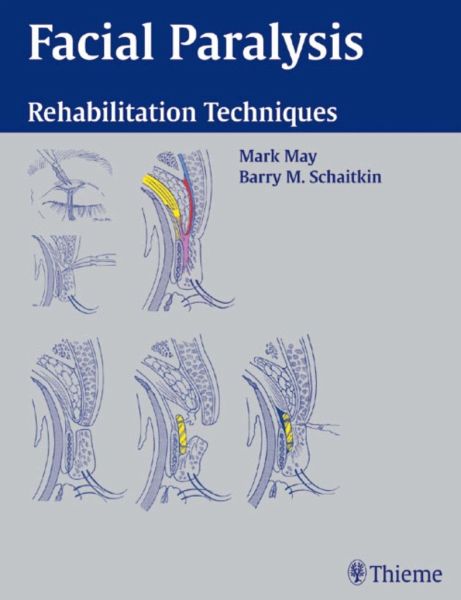 Facial Paralysis
Rehabilitation Techniques

Mark May
Barry M. Schaitkin

Thieme